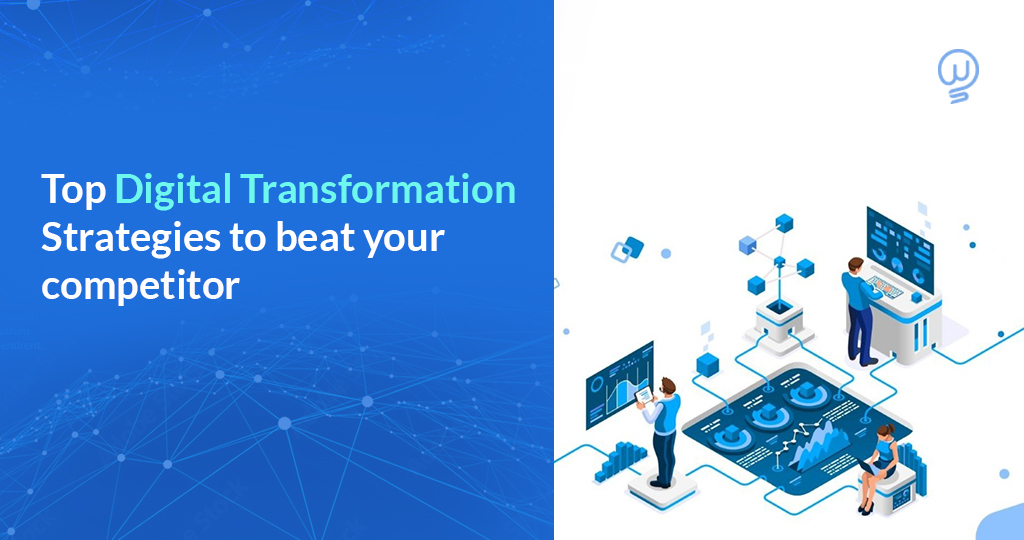 Top Digital Transformation Strategies to beat your competitor